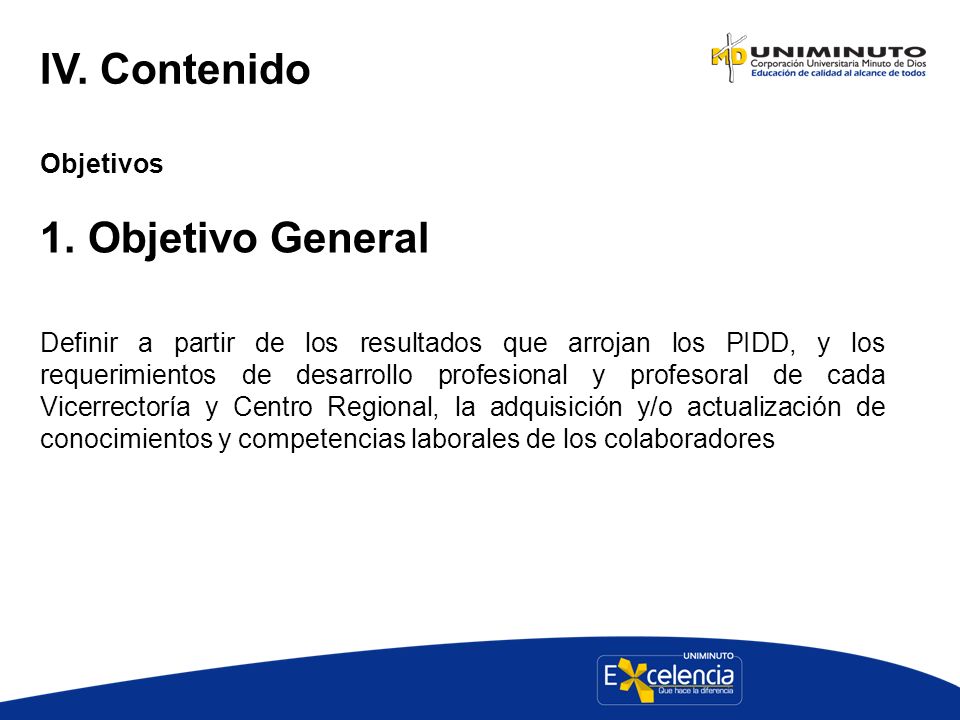 IV. Contenido

MD UNIMINUTO
Corporación Universitaria Minuto de Dios
Educación de calidad al alcance de todos

Objetivos

1. Objetivo General

Definir a partir de los resultados que arrojan los PIDD, y los requerimientos de desarrollo profesional y profesoral de cada Vicerrectoría y Centro Regional, la adquisición y/o actualización de conocimientos y competencias laborales de los colaboradores

UNIMINUTO
Excelencia
Que hace la diferencia